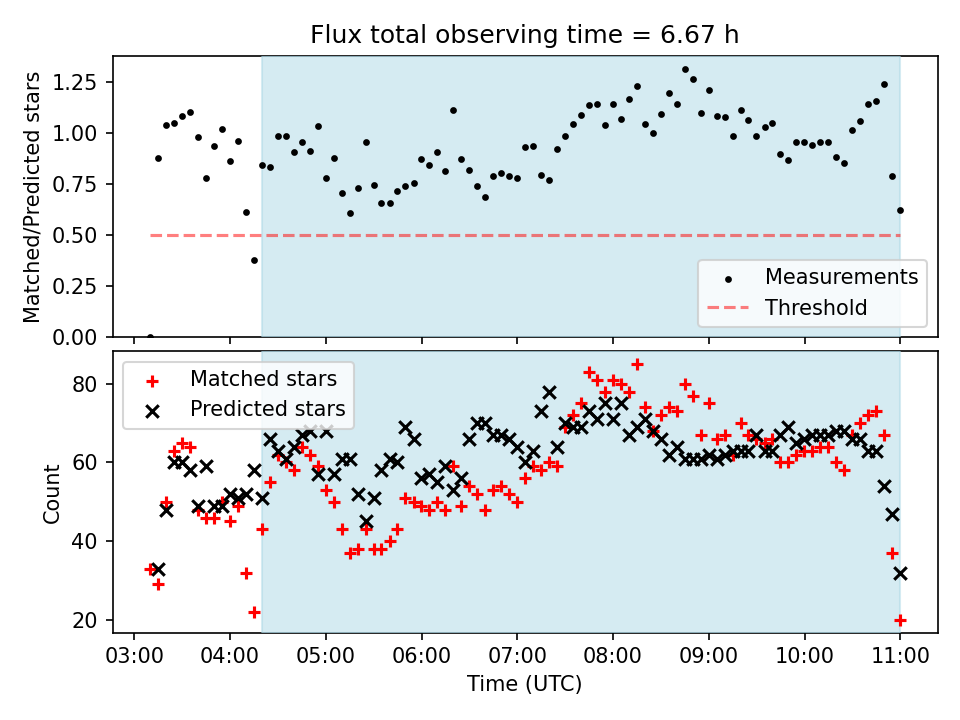 Flux total observing time = 6.67 h

Matched/Predicted stars

1.25
1.00
0.75
0.50
0.25
0.00

Measurements
Threshold

Matched stars
Predicted stars

Count

80
60
40
20

03:00 04:00 05:00 06:00 07:00 08:00 09:00 10:00 11:00

Time (UTC)